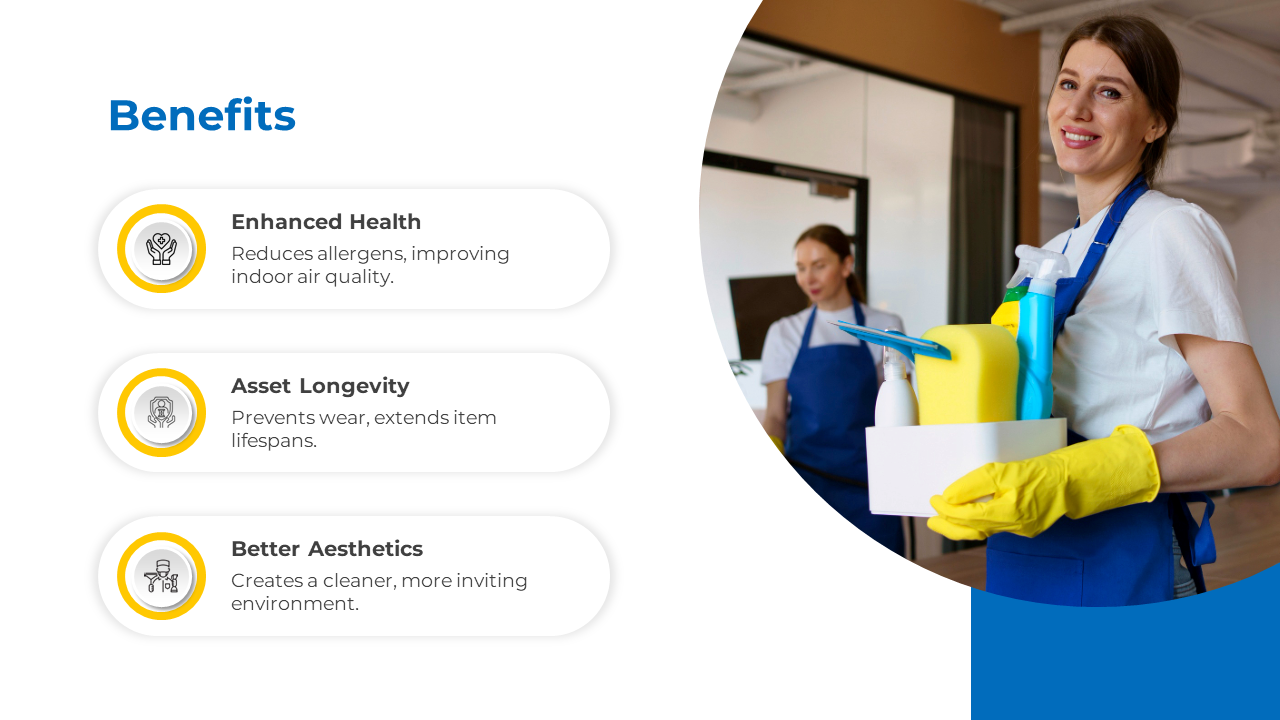 Benefits

Enhanced Health
Reduces allergens, improving indoor air quality.

Asset Longevity
Prevents wear, extends item lifespans.

Better Aesthetics
Creates a cleaner, more inviting environment.